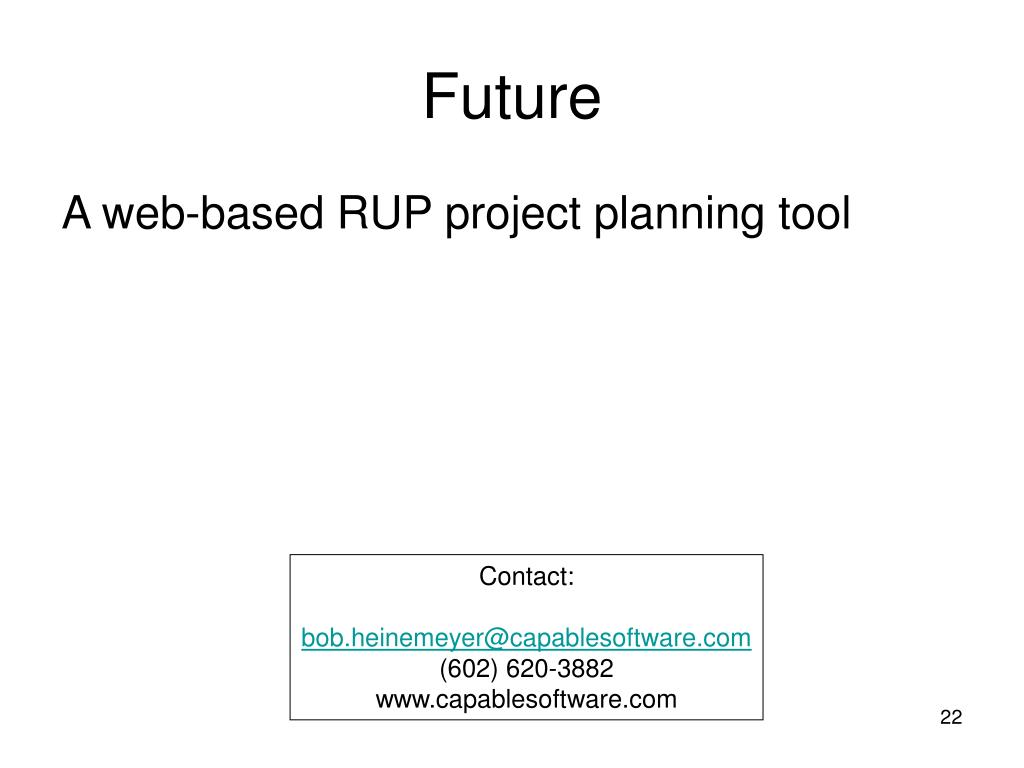 Future

A web-based RUP project planning tool

Contact:

bob.heinemeyer@capablesoftware.com
(602) 620-3882
www.capablesoftware.com

22